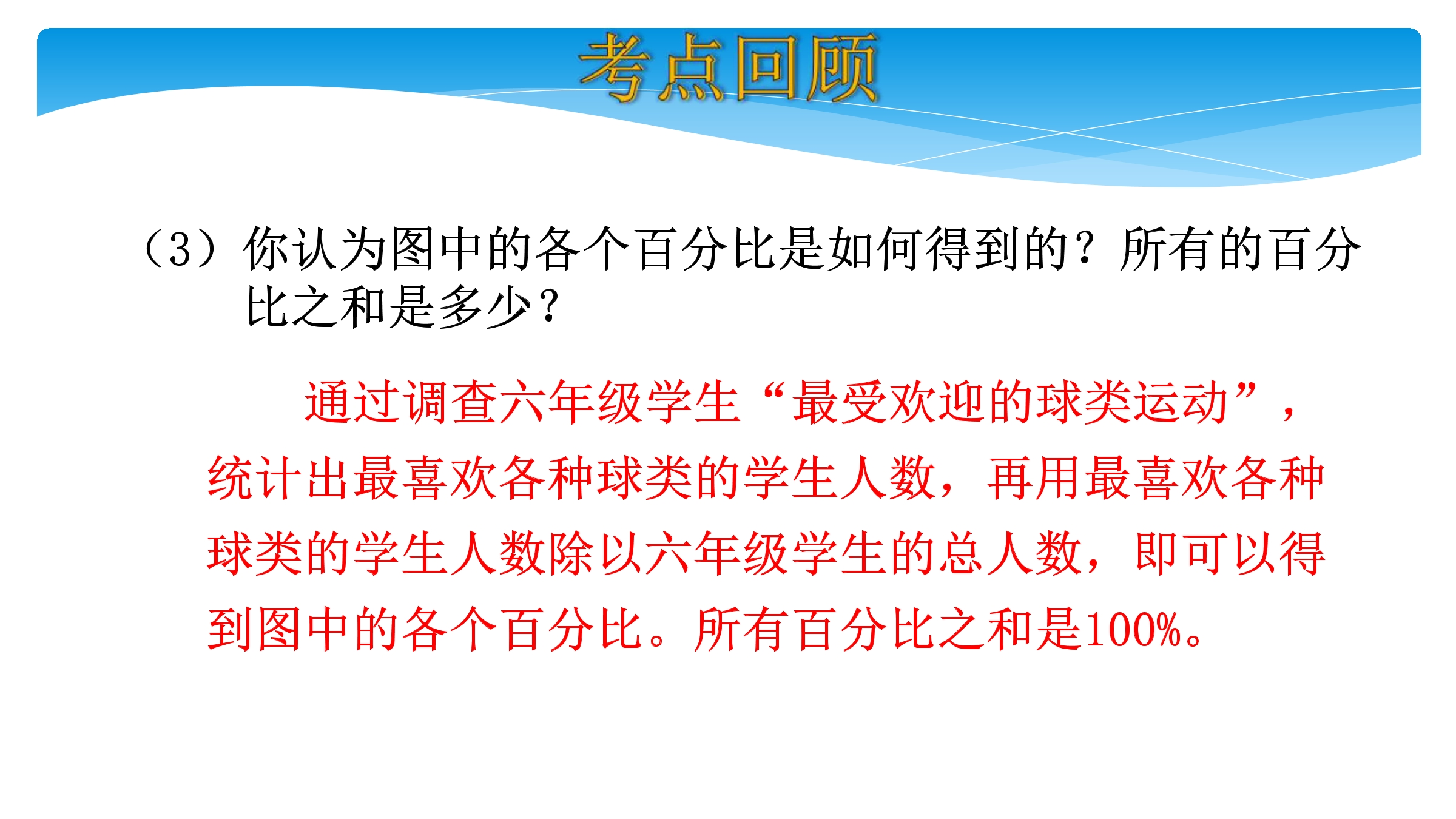 考点回顾

（3）你认为图中的各个百分比是如何得到的？所有的百分比之和是多少？

通过调查六年级学生“最受欢迎的球类运动”，统计出最喜欢各种球类的学生人数，再用最喜欢各种球类的学生人数除以六年级学生的总人数，即可以得到图中的各个百分比。所有百分比之和是100%。